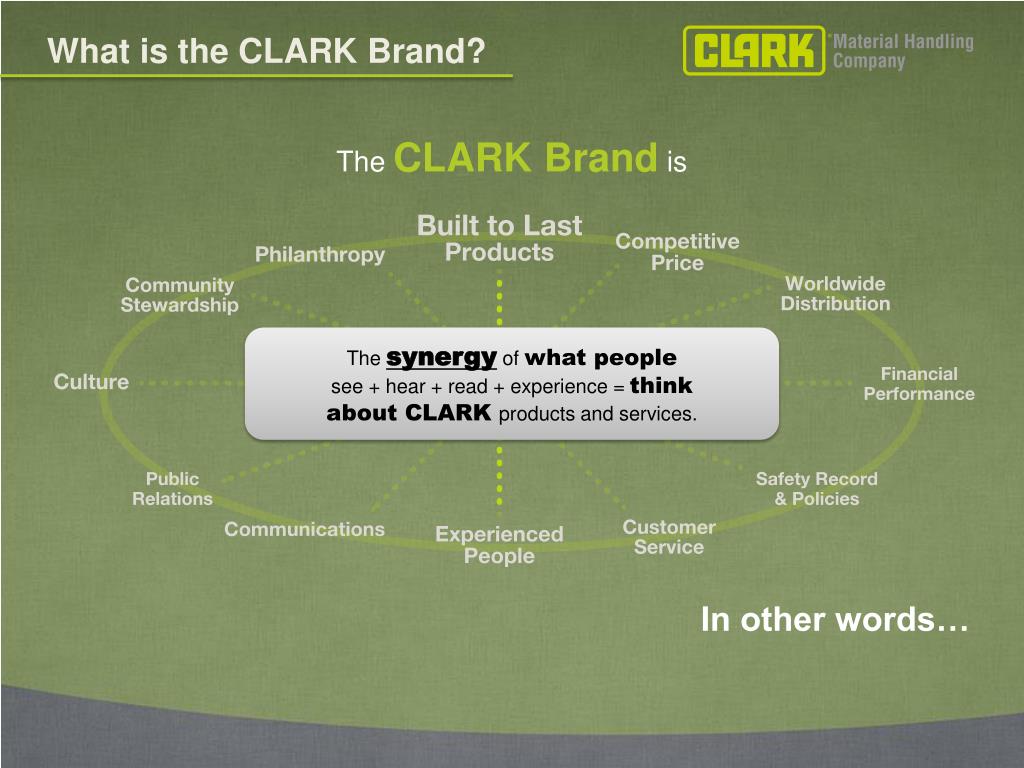 What is the CLARK Brand?

CLARK Material Handling Company

The CLARK Brand is

Built to Last Products

Competitive Price

Worldwide Distribution

Financial Performance

Safety Record & Policies

Customer Service

Experienced People

Communications

Public Relations

Culture

Community Stewardship

Philanthropy

The synergy of what people see + hear + read + experience = think about CLARK products and services.

In other words…